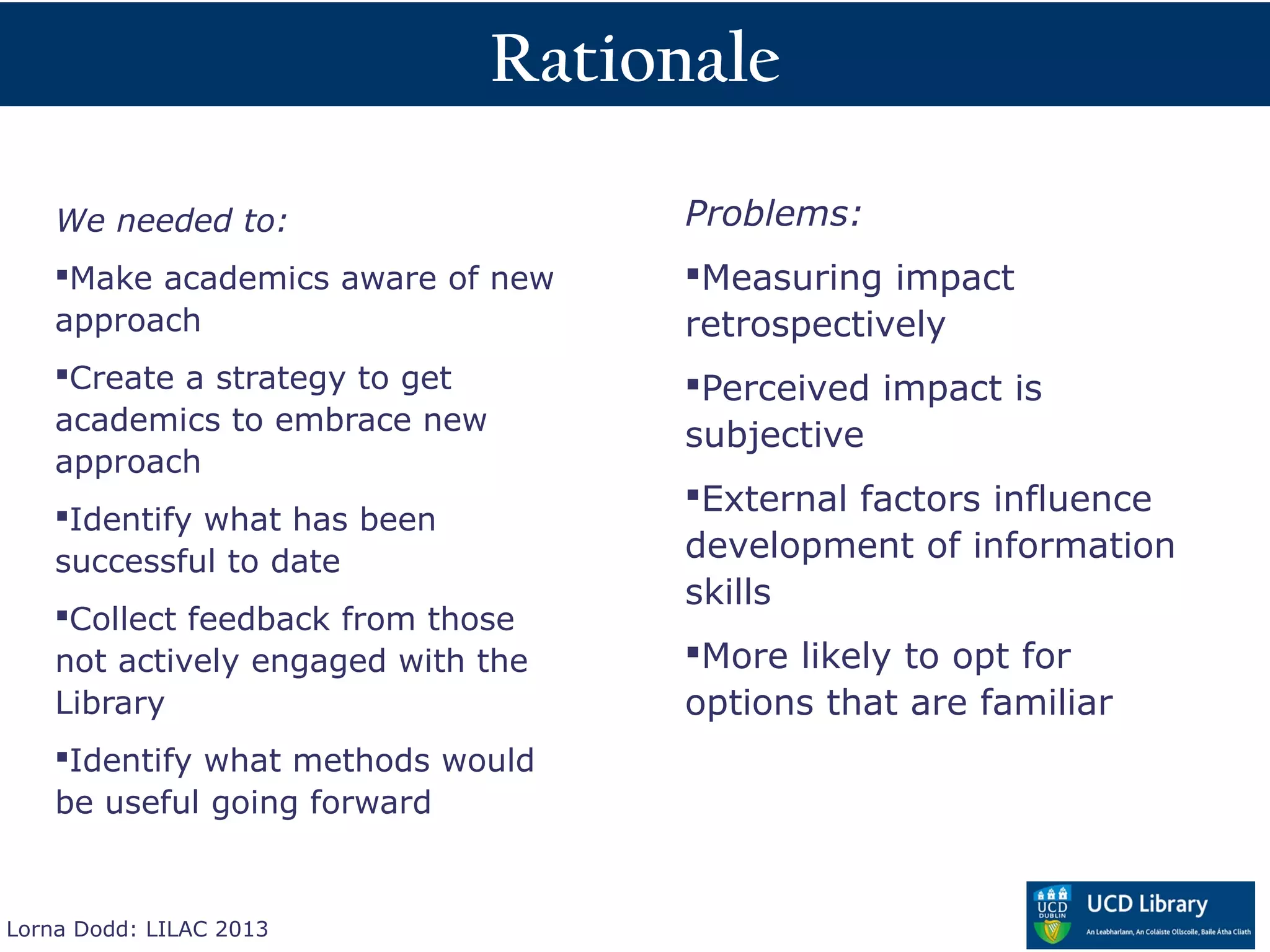 Rationale

We needed to:

▪Make academics aware of new approach

▪Create a strategy to get academics to embrace new approach

▪Identify what has been successful to date

▪Collect feedback from those not actively engaged with the Library

▪Identify what methods would be useful going forward

Problems:

▪Measuring impact retrospectively

▪Perceived impact is subjective

▪External factors influence development of information skills

▪More likely to opt for options that are familiar

Lorna Dodd: LILAC 2013

UCD DUBLIN

UCD Library

An Leabharlann, An Coláiste Ollscoile, Baile Átha Cliath